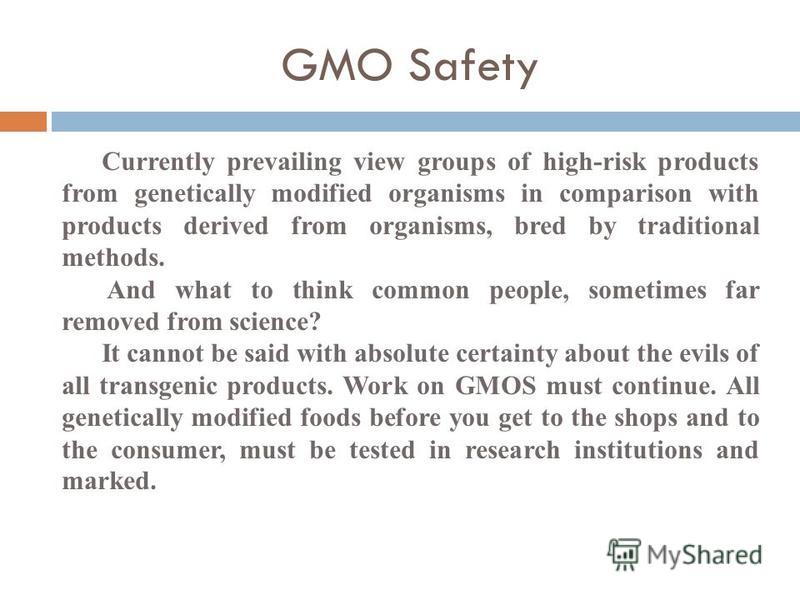 GMO Safety

Currently prevailing view groups of high-risk products from genetically modified organisms in comparison with products derived from organisms, bred by traditional methods.

And what to think common people, sometimes far removed from science?

It cannot be said with absolute certainty about the evils of all transgenic products. Work on GMOS must continue. All genetically modified foods before you get to the shops and to the consumer, must be tested in research institutions and marked.

MyShared